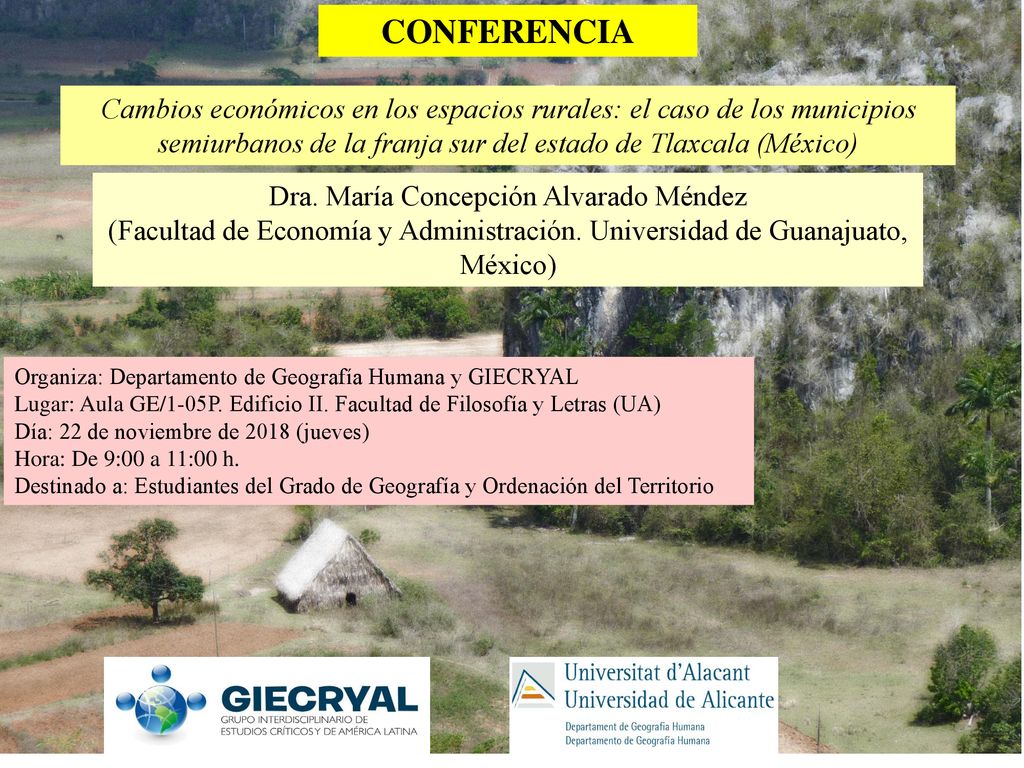 CONFERENCIA

Cambios económicos en los espacios rurales: el caso de los municipios semiurbanos de la franja sur del estado de Tlaxcala (México)

Dra. María Concepción Alvarado Méndez
(Facultad de Economía y Administración. Universidad de Guanajuato, México)

Organiza: Departamento de Geografía Humana y GIECRYAL
Lugar: Aula GE/1-05P. Edificio II. Facultad de Filosofía y Letras (UA)
Día: 22 de noviembre de 2018 (jueves)
Hora: De 9:00 a 11:00 h.
Destinado a: Estudiantes del Grado de Geografía y Ordenación del Territorio

GIECRYAL
GRUPO INTERDISCIPLINARIO DE ESTUDIOS CRÍTICOS Y DE AMÉRICA LATINA

Universitat d'Alacant
Universidad de Alicante
Departament de Geografia Humana
Departamento de Geografía Humana